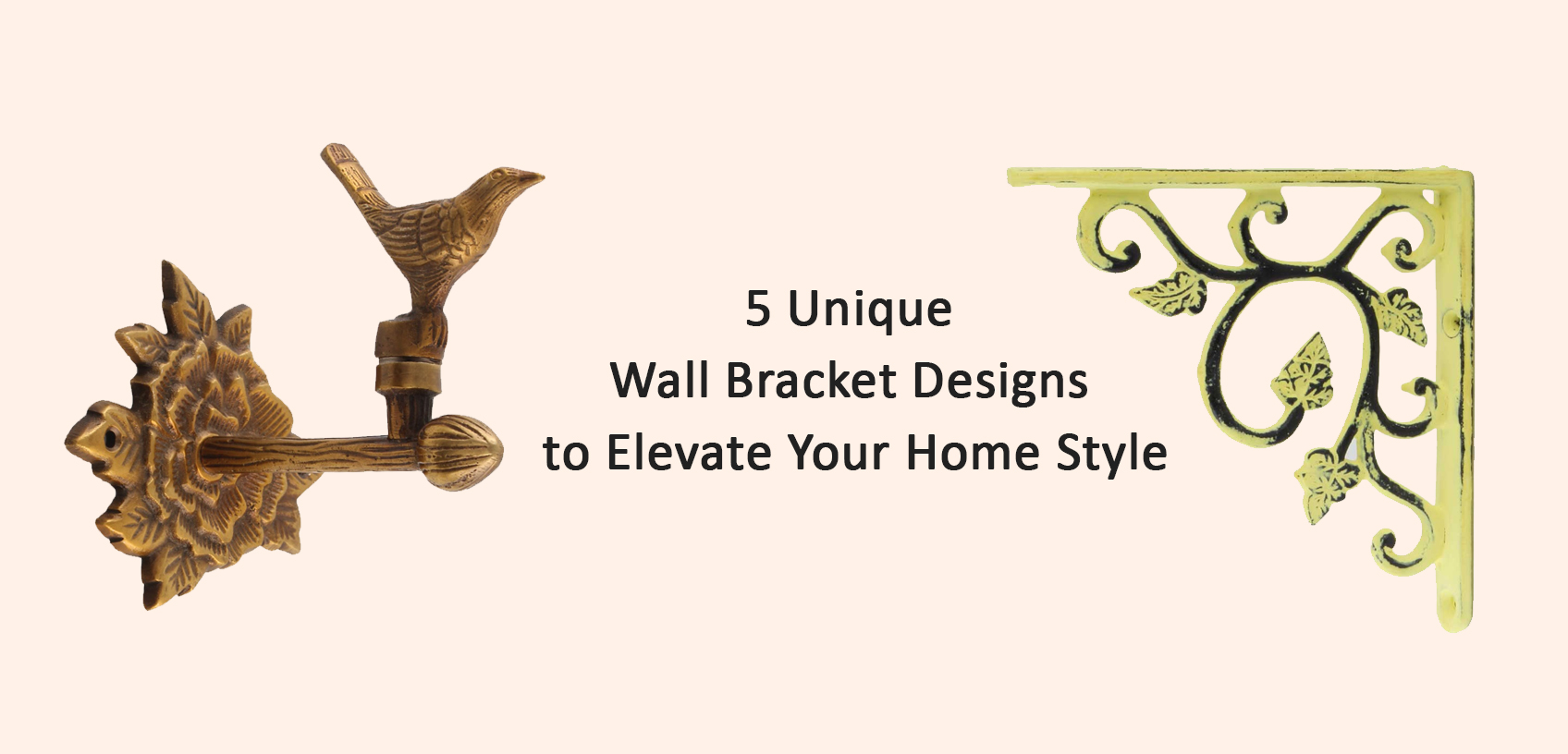 5 Unique
Wall Bracket Designs
to Elevate Your Home Style